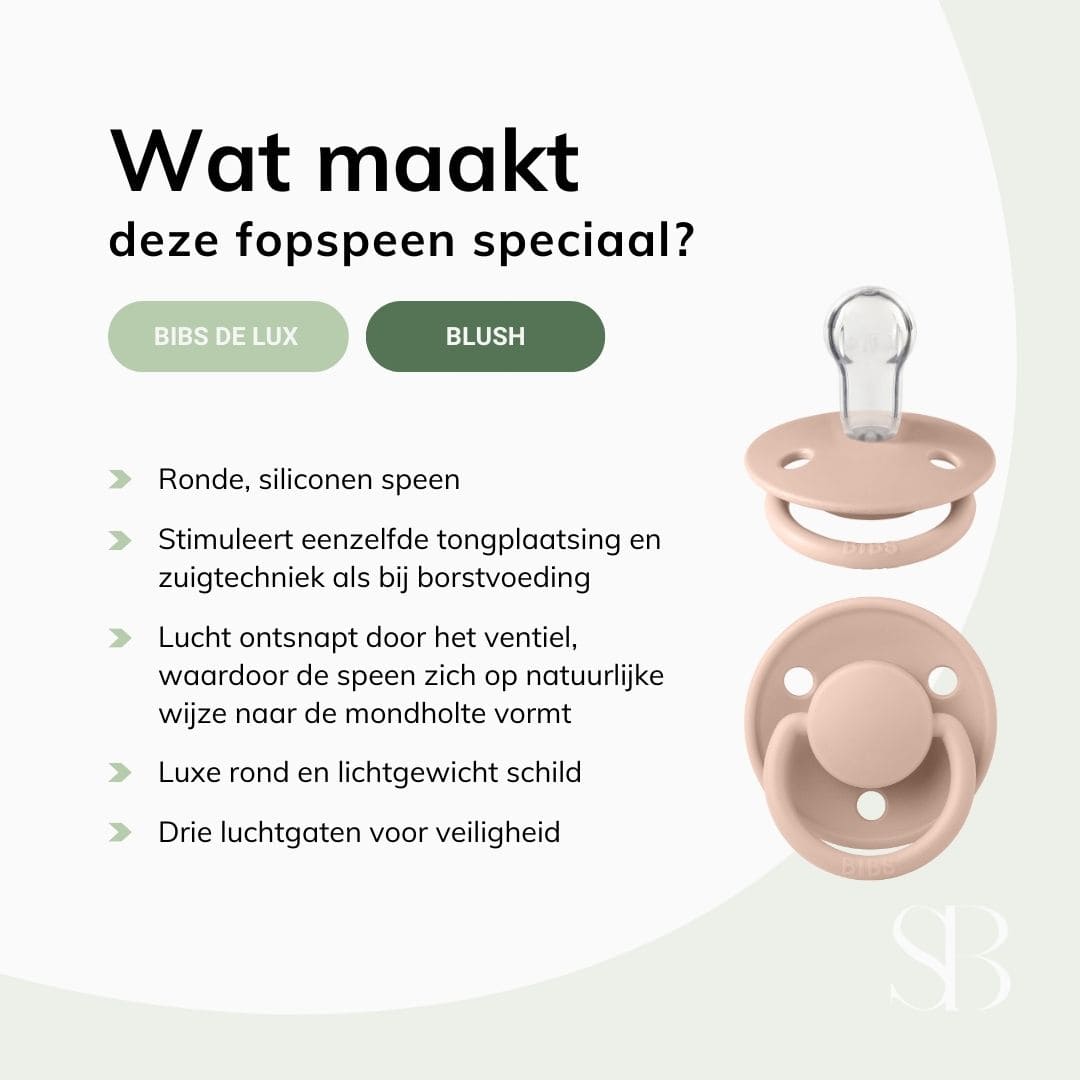 Wat maakt
deze fopspeen speciaal?

BIBS DE LUX

BLUSH

Ronde, siliconen speen

Stimuleert eenzelfde tongplaatsing en zuigtechniek als bij borstvoeding

Lucht ontsnapt door het ventiel, waardoor de speen zich op natuurlijke wijze naar de mondholte vormt

Luxe rond en lichtgewicht schild

Drie luchtgaten voor veiligheid

BIBS

BIBS

SB